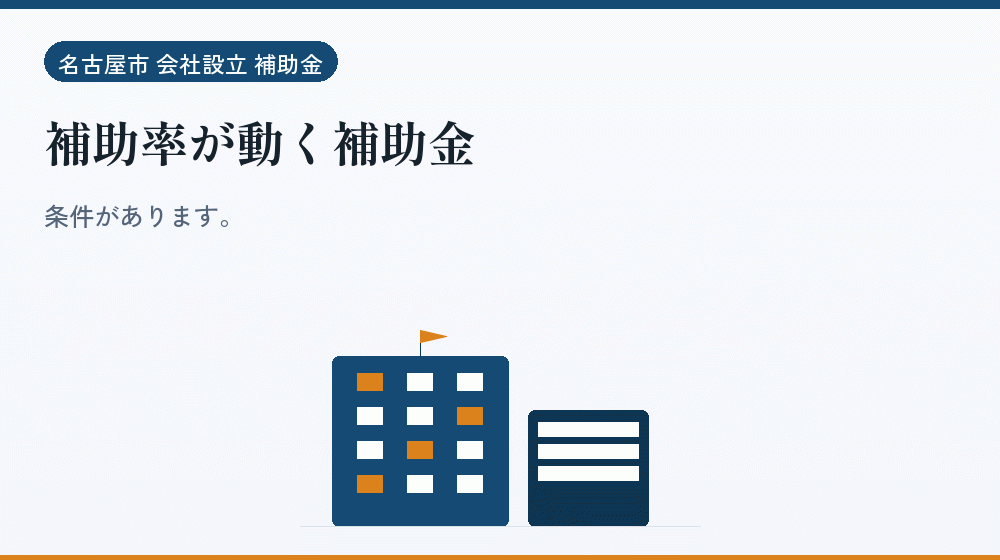 名古屋市 会社設立 補助金

補助率が動く補助金

条件があります。